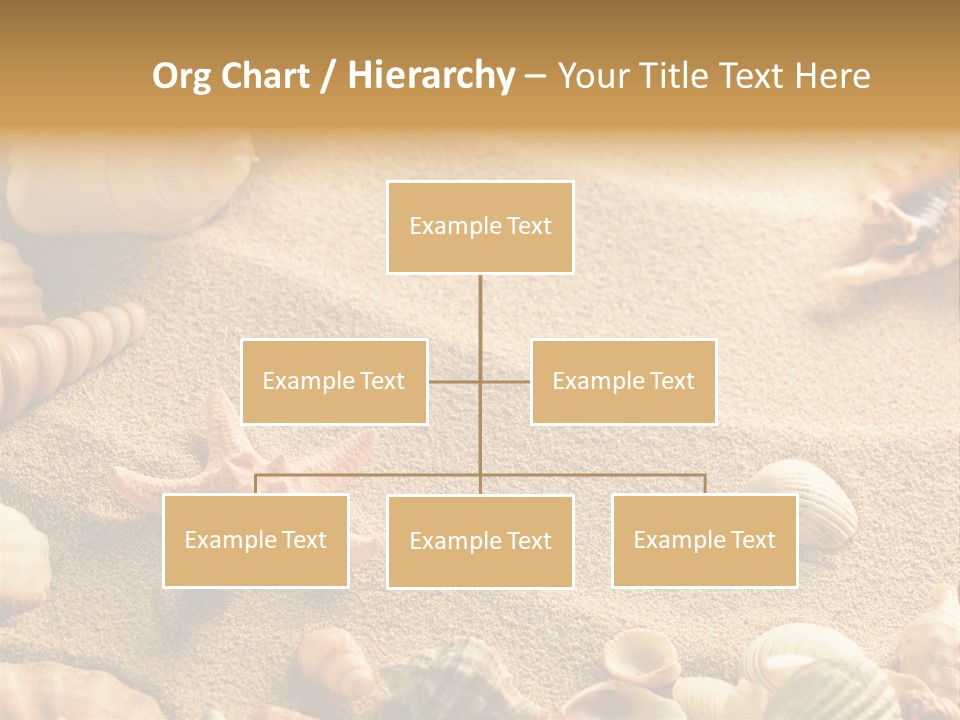 Org Chart / Hierarchy – Your Title Text Here

Example Text

Example Text

Example Text

Example Text

Example Text

Example Text